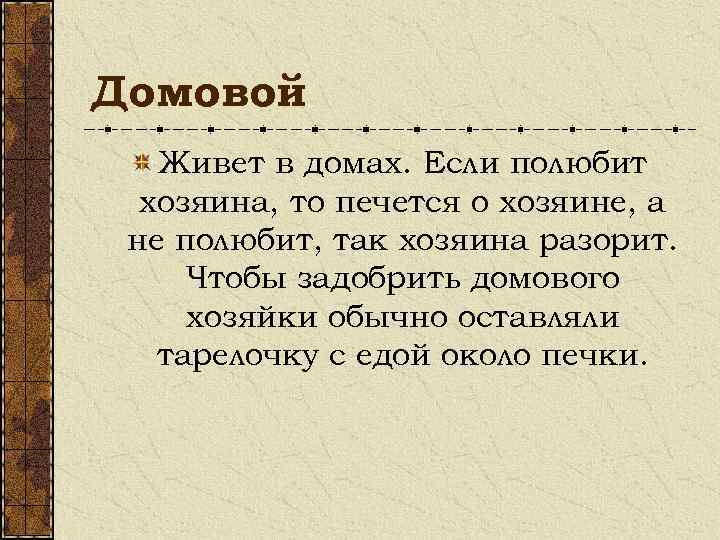 Домовой

Живет в домах. Если полюбит хозяина, то печется о хозяине, а не полюбит, так хозяина разорит. Чтобы задобрить домового хозяйки обычно оставляли тарелочку с едой около печки.